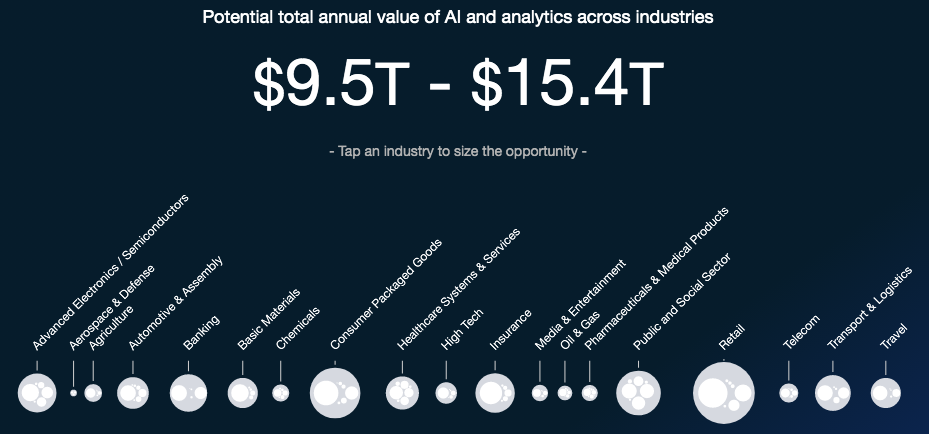 Potential total annual value of AI and analytics across industries

$9.5T - $15.4T

- Tap an industry to size the opportunity -

Advanced Electronics / Semiconductors
Aerospace & Defense
Agriculture
Automotive & Assembly
Banking
Basic Materials
Chemicals
Consumer Packaged Goods
Healthcare Systems & Services
High Tech
Insurance
Media & Entertainment
Oil & Gas
Pharmaceuticals & Medical Products
Public and Social Sector
Retail
Telecom
Transport & Logistics
Travel